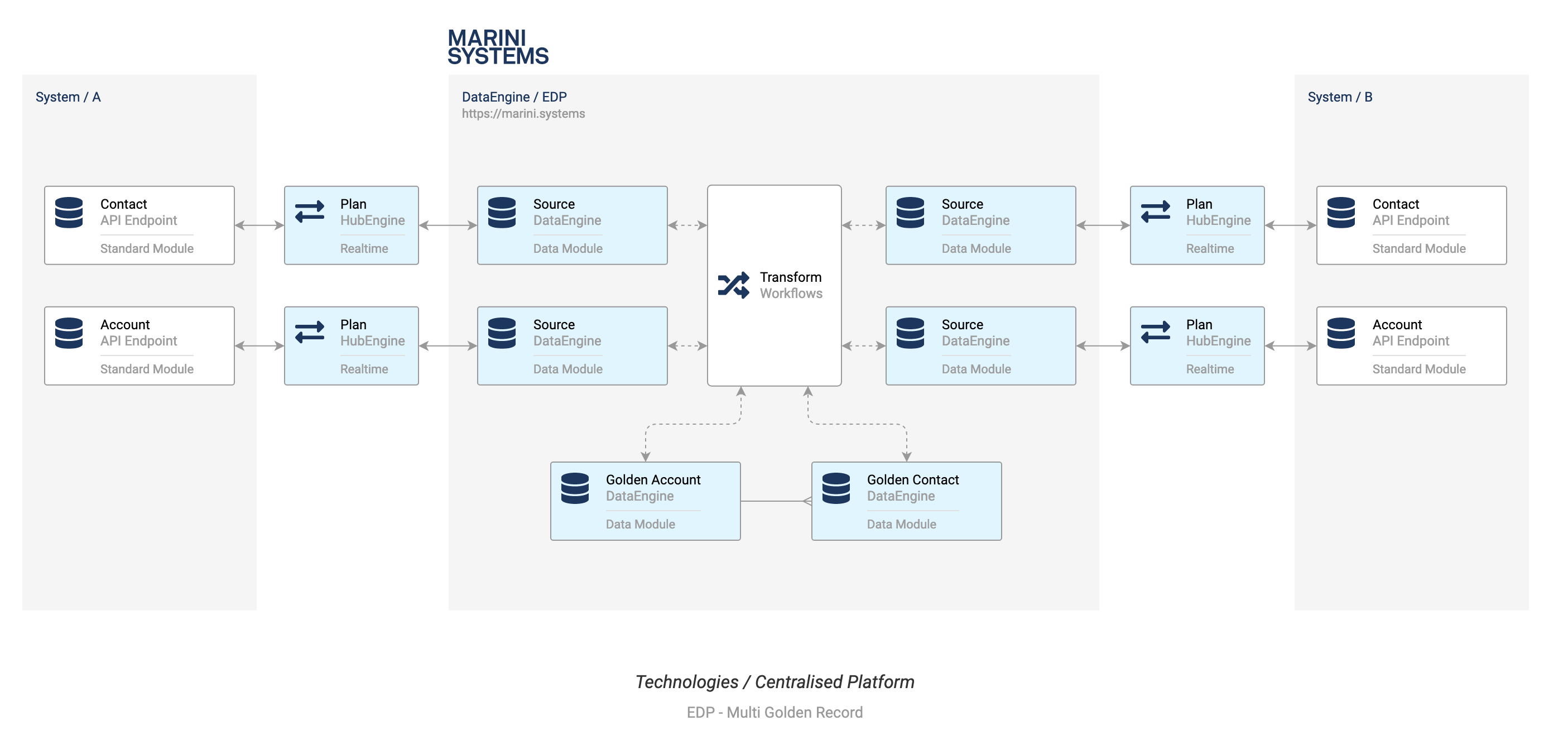 MARINI
SYSTEMS

System / A

Contact
API Endpoint
Standard Module

Account
API Endpoint
Standard Module

Plan
HubEngine
Realtime

Plan
HubEngine
Realtime

DataEngine / EDP
https://marini.systems

Source
DataEngine
Data Module

Source
DataEngine
Data Module

Transform
Workflows

Source
DataEngine
Data Module

Source
DataEngine
Data Module

Golden Account
DataEngine
Data Module

Golden Contact
DataEngine
Data Module

Plan
HubEngine
Realtime

Plan
HubEngine
Realtime

System / B

Contact
API Endpoint
Standard Module

Account
API Endpoint
Standard Module

Technologies / Centralised Platform

EDP - Multi Golden Record